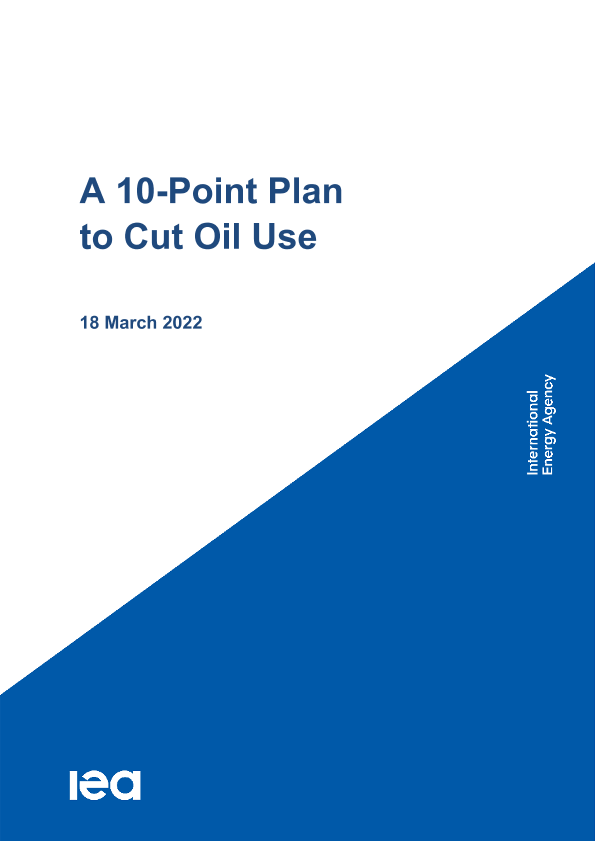 A 10-Point Plan to Cut Oil Use

18 March 2022

International Energy Agency

iea